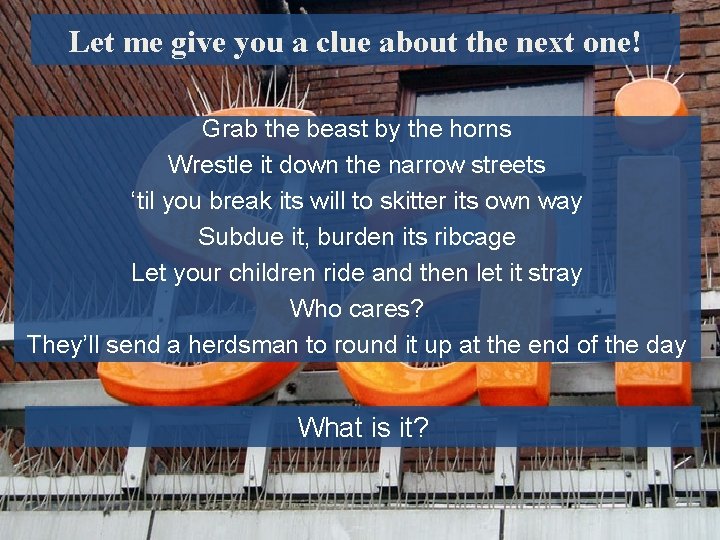 Let me give you a clue about the next one!

Grab the beast by the horns
Wrestle it down the narrow streets
‘til you break its will to skitter its own way
Subdue it, burden its ribcage
Let your children ride and then let it stray
Who cares?
They’ll send a herdsman to round it up at the end of the day

What is it?